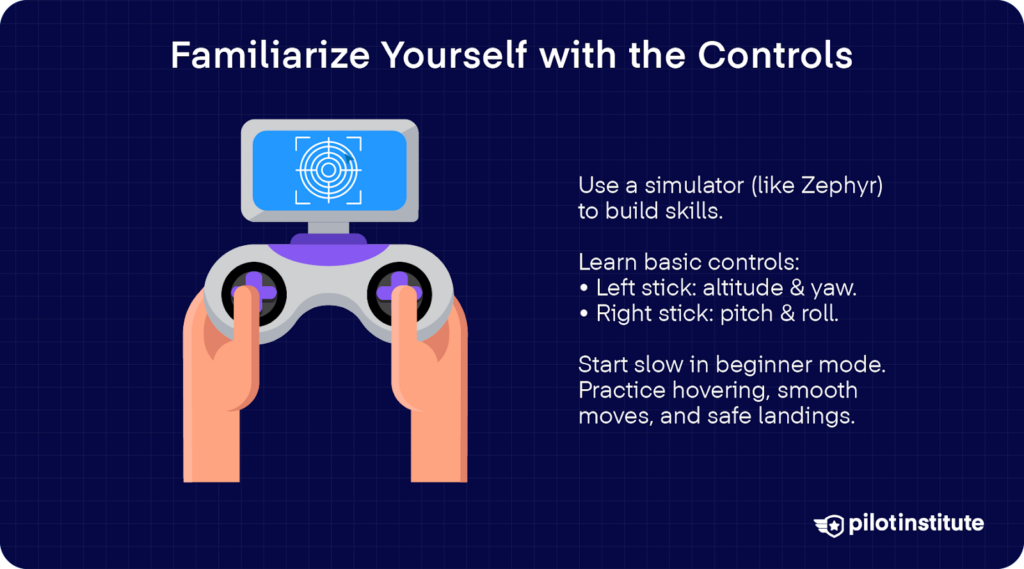 Familiarize Yourself with the Controls

Use a simulator (like Zephyr) to build skills.

Learn basic controls:
• Left stick: altitude & yaw.
• Right stick: pitch & roll.

Start slow in beginner mode. Practice hovering, smooth moves, and safe landings.

pilotinstitute